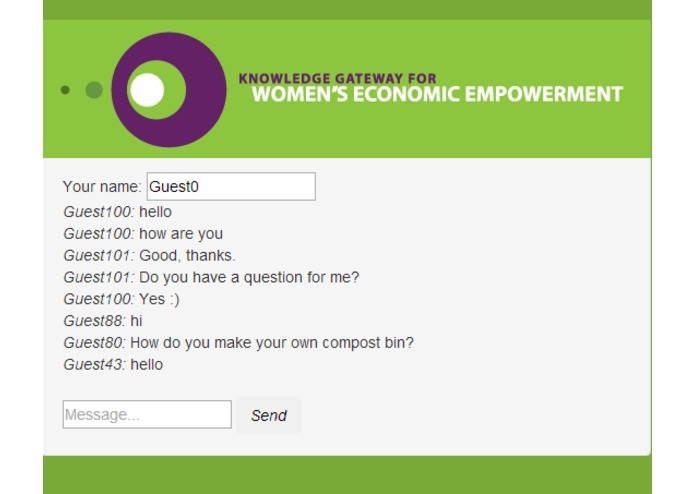 KNOWLEDGE GATEWAY FOR
WOMEN'S ECONOMIC EMPOWERMENT

Your name: Guest0

Guest100: hello
Guest100: how are you
Guest101: Good, thanks.
Guest101: Do you have a question for me?
Guest100: Yes :)
Guest88: hi
Guest80: How do you make your own compost bin?
Guest43: hello

Message...
Send